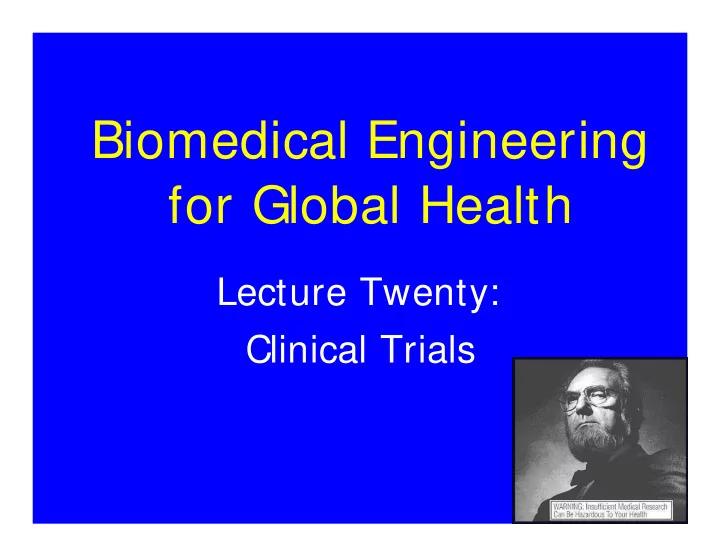 Biomedical Engineering for Global Health

Lecture Twenty:

Clinical Trials

WARNING: Insufficient Medical Research Can Be Hazardous To Your Health